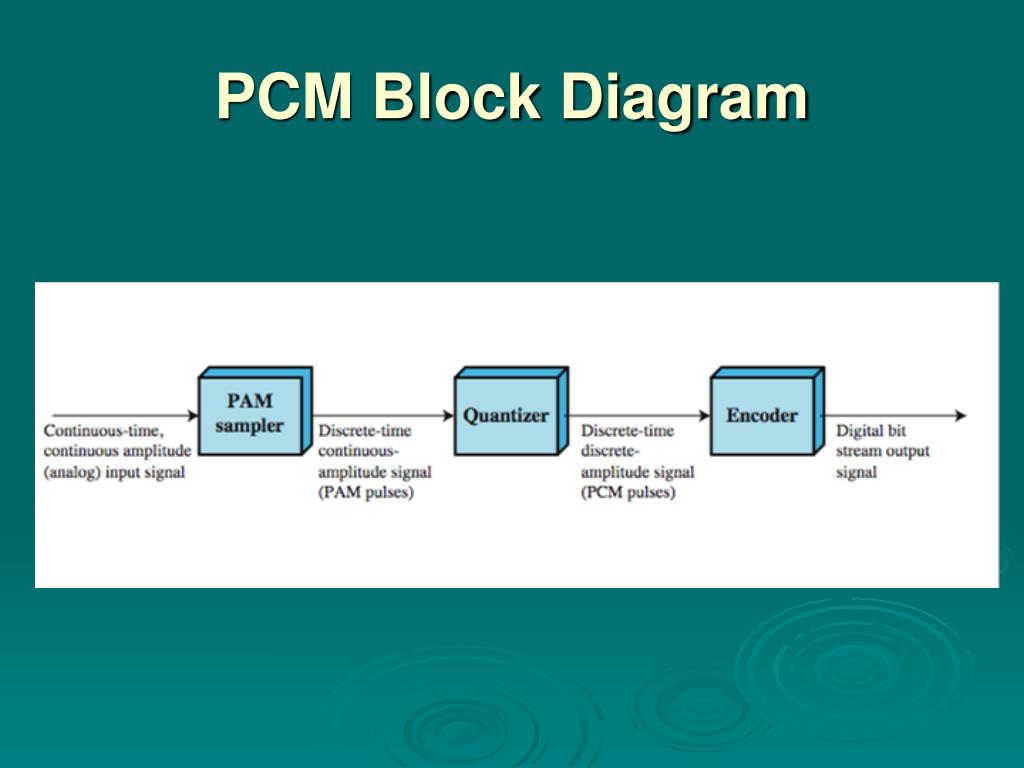 PCM Block Diagram

Continuous-time, continuous amplitude (analog) input signal

PAM sampler

Discrete-time continuous-amplitude signal (PAM pulses)

Quantizer

Discrete-time discrete-amplitude signal (PCM pulses)

Encoder

Digital bit stream output signal